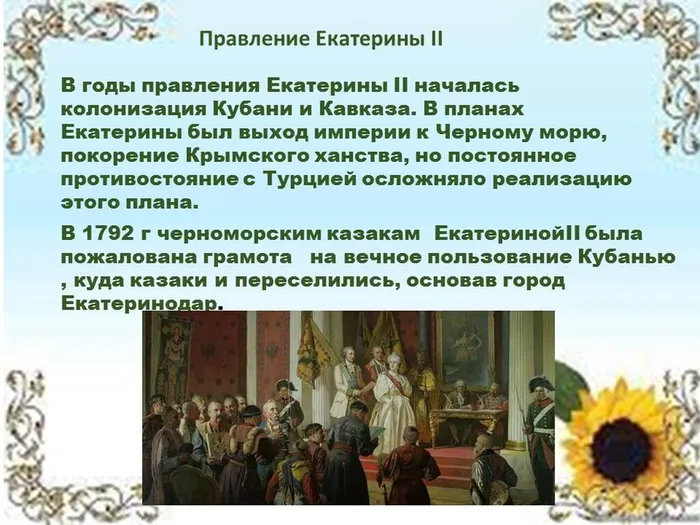 Правление Екатерины II

В годы правления Екатерины II началась колонизация Кубани и Кавказа. В планах Екатерины был выход империи к Черному морю, покорение Крымского ханства, но постоянное противостояние с Турцией осложняло реализацию этого плана.

В 1792 г черноморским казакам ЕкатеринойII была пожалована грамота на вечное пользование Кубанью , куда казаки и переселились, основав город Екатеринодар.